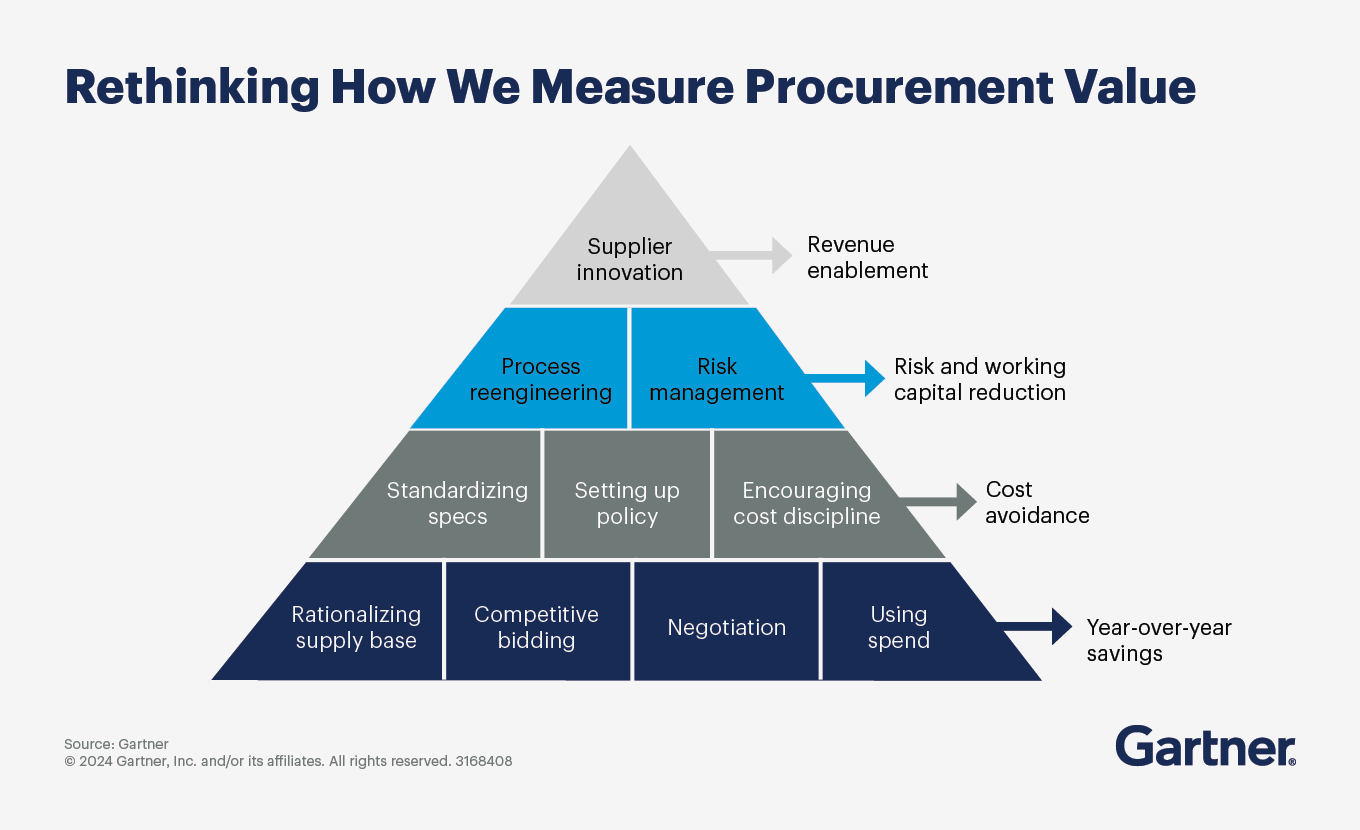 Rethinking How We Measure Procurement Value

Supplier innovation

Revenue enablement

Process reengineering

Risk management

Risk and working capital reduction

Standardizing specs

Setting up policy

Encouraging cost discipline

Cost avoidance

Rationalizing supply base

Competitive bidding

Negotiation

Using spend

Year-over-year savings

Source: Gartner
© 2024 Gartner, Inc. and/or its affiliates. All rights reserved. 3168408

Gartner®